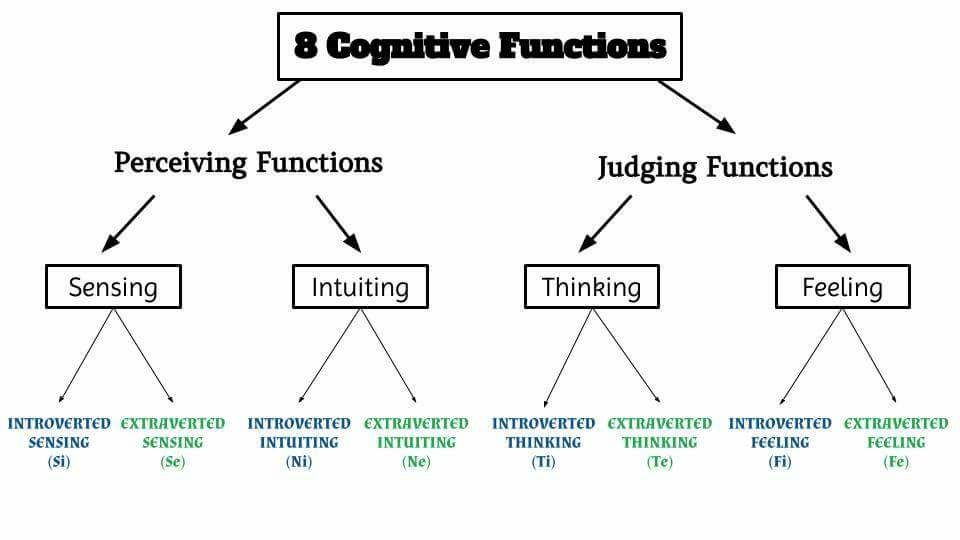 8 Cognitive Functions

Perceiving Functions

Judging Functions

Sensing

Intuiting

Thinking

Feeling

INTROVERTED SENSING (Si)

EXTRAVERTED SENSING (Se)

INTROVERTED INTUITING (Ni)

EXTRAVERTED INTUITING (Ne)

INTROVERTED THINKING (Ti)

EXTRAVERTED THINKING (Te)

INTROVERTED FEELING (Fi)

EXTRAVERTED FEELING (Fe)